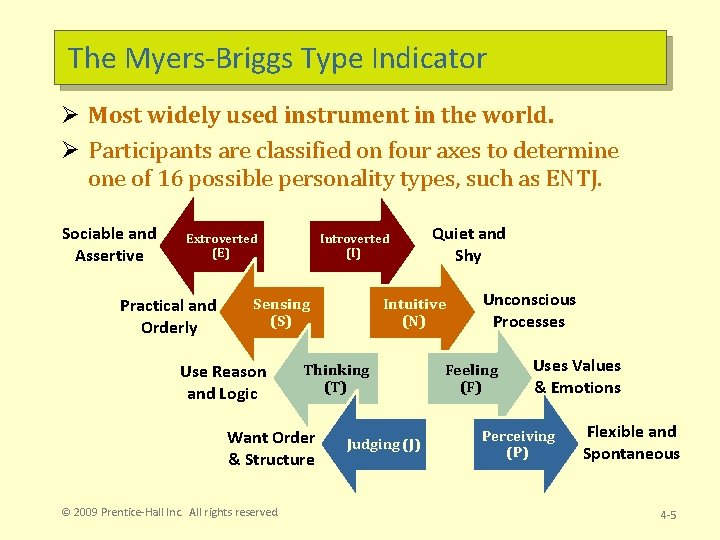 The Myers-Briggs Type Indicator

➢ Most widely used instrument in the world.

➢ Participants are classified on four axes to determine one of 16 possible personality types, such as ENTJ.

Sociable and Assertive

Extroverted (E)

Introverted (I)

Quiet and Shy

Practical and Orderly

Sensing (S)

Intuitive (N)

Unconscious Processes

Use Reason and Logic

Thinking (T)

Feeling (F)

Uses Values & Emotions

Want Order & Structure

Judging (J)

Perceiving (P)

Flexible and Spontaneous

© 2009 Prentice-Hall Inc. All rights reserved

4-5